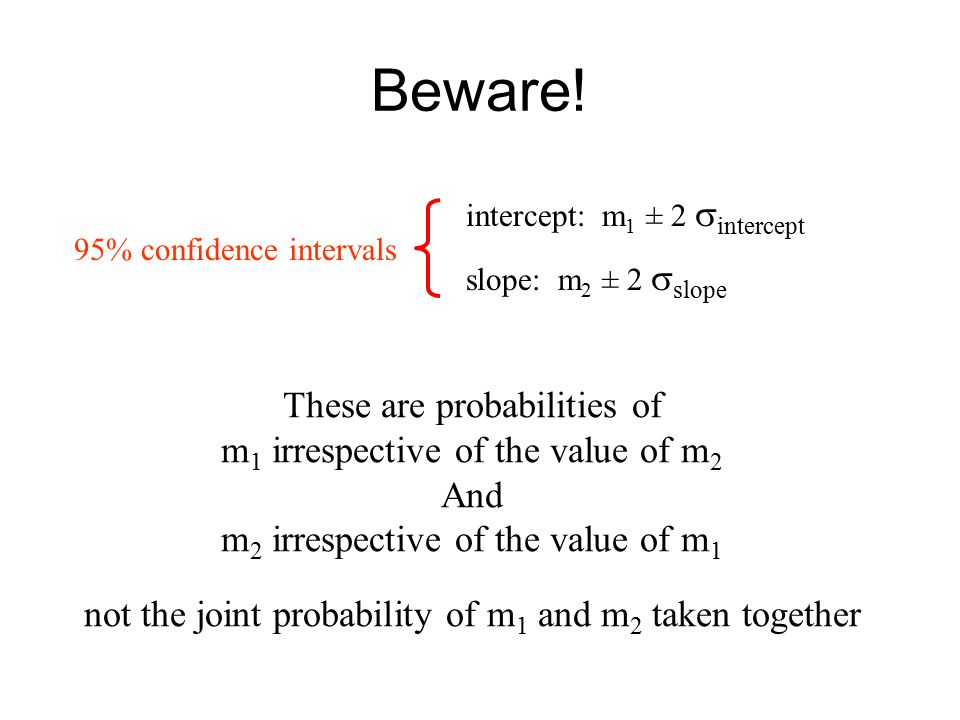 Beware!

95% confidence intervals

intercept: $m_1 \pm 2\ \sigma_{intercept}$

slope: $m_2 \pm 2\ \sigma_{slope}$

These are probabilities of
$m_1$ irrespective of the value of $m_2$
And
$m_2$ irrespective of the value of $m_1$

not the joint probability of $m_1$ and $m_2$ taken together